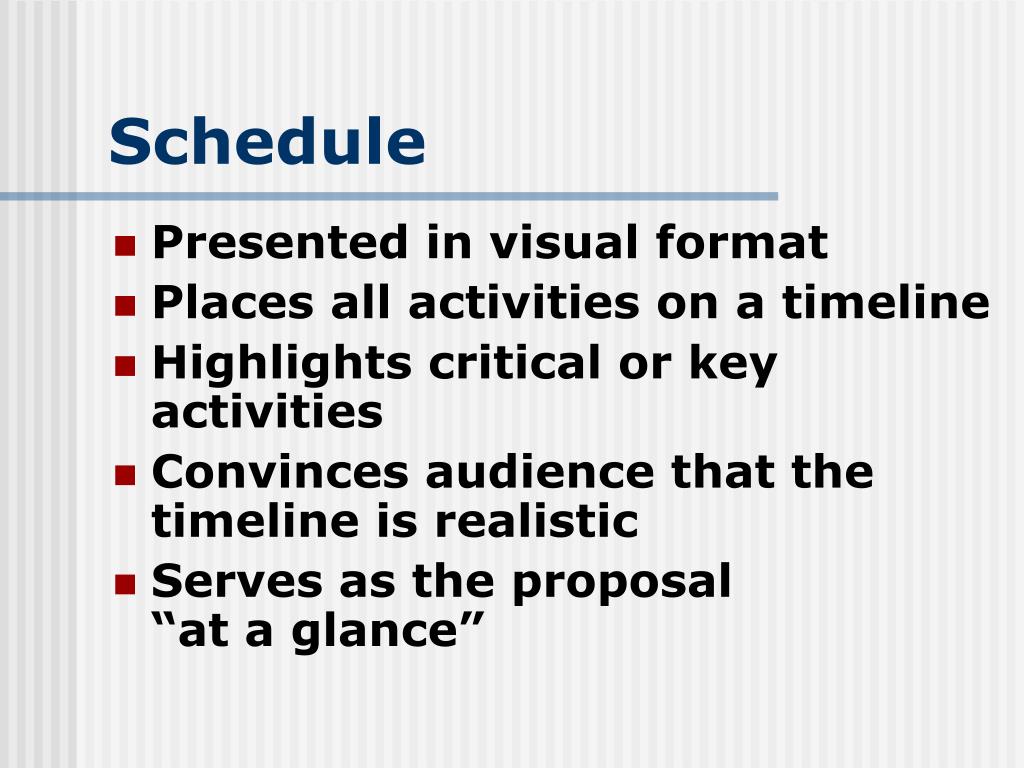 Schedule

- Presented in visual format
- Places all activities on a timeline
- Highlights critical or key activities
- Convinces audience that the timeline is realistic
- Serves as the proposal “at a glance”